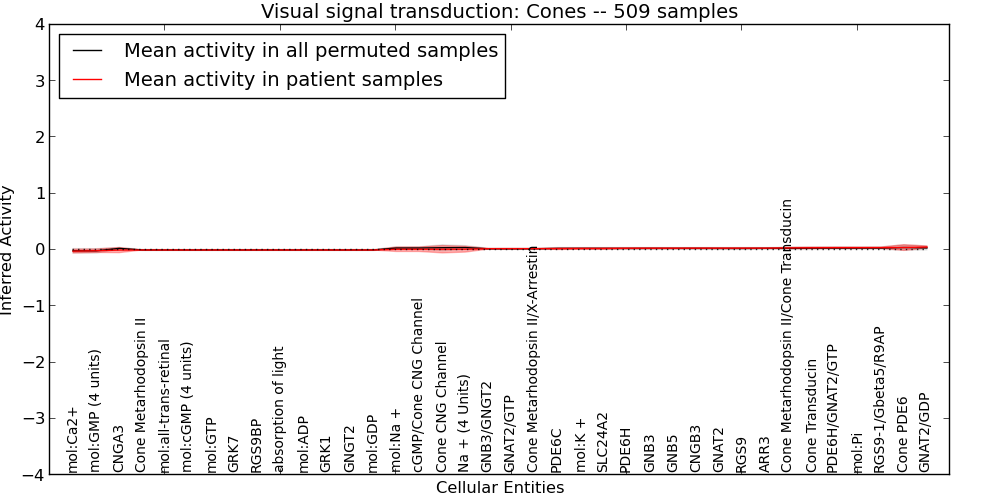 Visual signal transduction: Cones -- 509 samples

Mean activity in all permuted samples
Mean activity in patient samples

Inferred Activity

4
3
2
1
0
−1
−2
−3
−4

mol:Ca2+
mol:GMP (4 units)
CNGA3
Cone Metarhodopsin II
mol:all-trans-retinal
mol:cGMP (4 units)
mol:GTP
GRK7
RGS9BP
absorption of light
mol:ADP
GRK1
GNGT2
mol:GDP
mol:Na +
cGMP/Cone CNG Channel
Cone CNG Channel
Na + (4 Units)
GNB3/GNGT2
GNAT2/GTP
Cone Metarhodopsin II/X-Arrestin
PDE6C
mol:K +
SLC24A2
PDE6H
GNB3
GNB5
CNGB3
GNAT2
RGS9
ARR3
Cone Metarhodopsin II/Cone Transducin
Cone Transducin
PDE6H/GNAT2/GTP
mol:Pi
RGS9-1/Gbeta5/R9AP
Cone PDE6
GNAT2/GDP

Cellular Entities